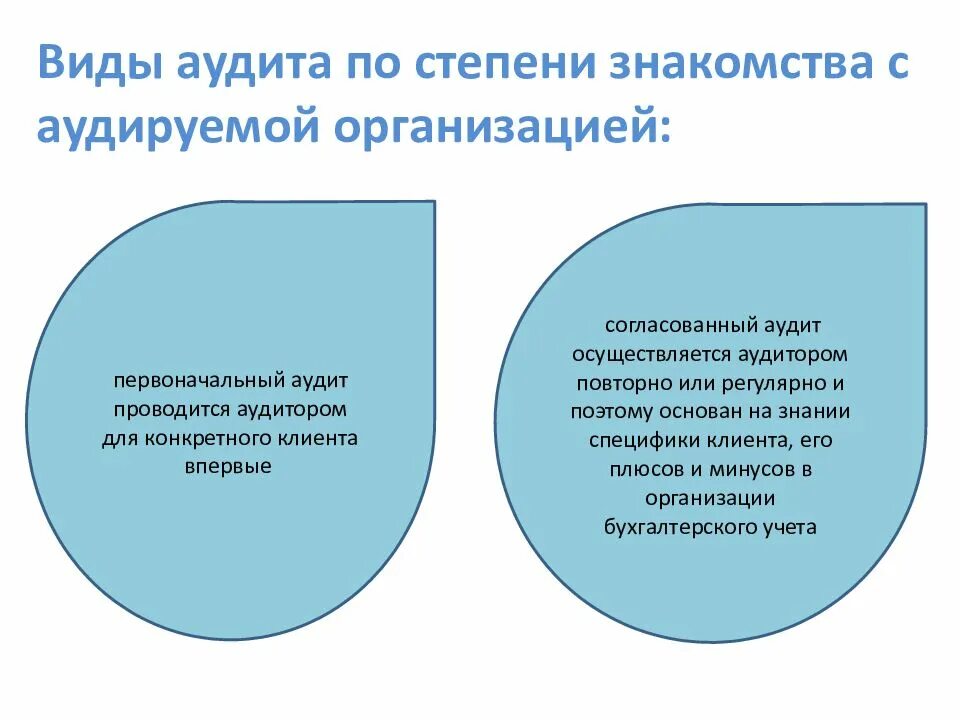 Виды аудита по степени знакомства с аудируемой организацией:

первоначальный аудит проводится аудитором для конкретного клиента впервые

согласованный аудит осуществляется аудитором повторно или регулярно и поэтому основан на знании специфики клиента, его плюсов и минусов в организации бухгалтерского учета